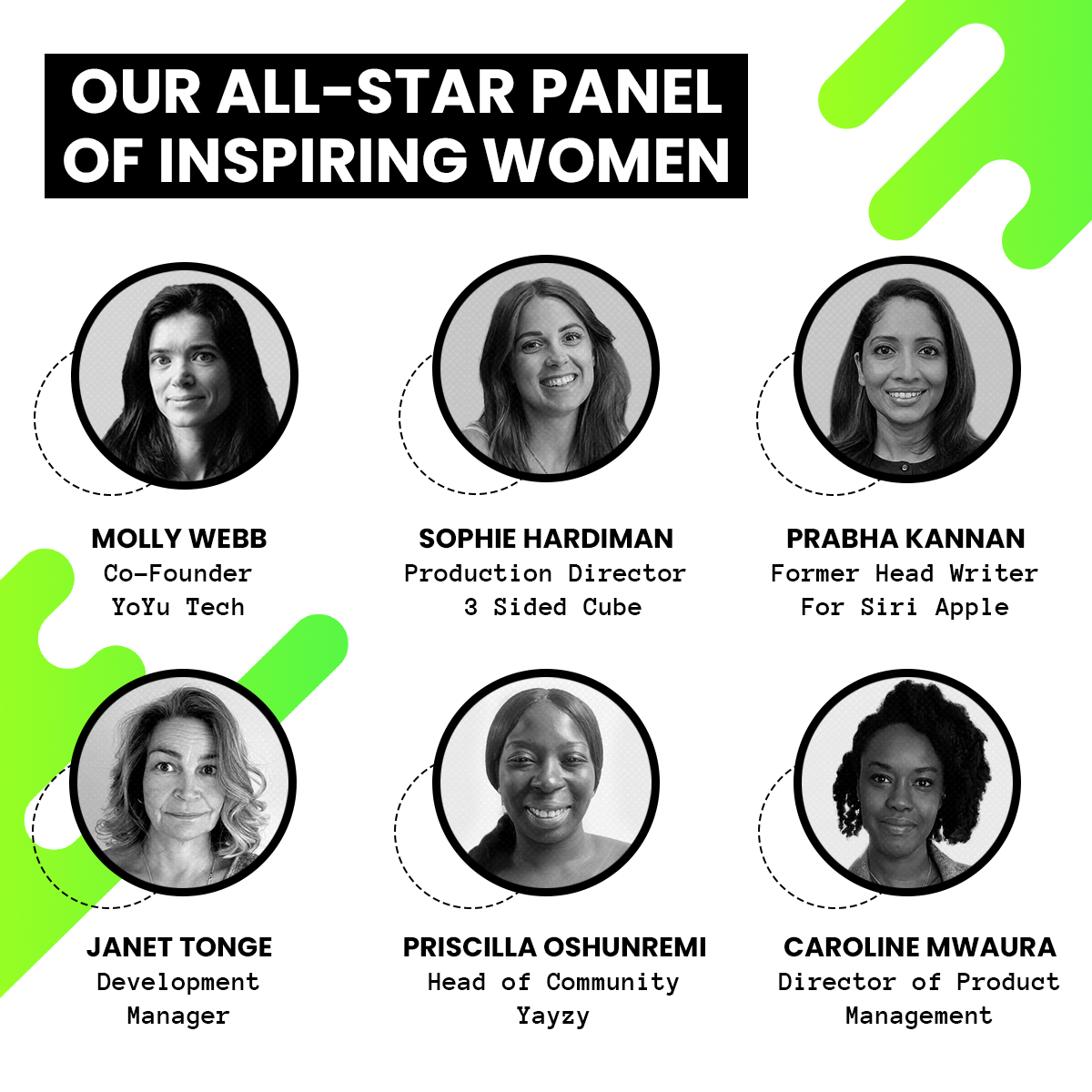 OUR ALL-STAR PANEL OF INSPIRING WOMEN

MOLLY WEBB
Co-Founder
YoYu Tech

SOPHIE HARDIMAN
Production Director
3 Sided Cube

PRABHA KANNAN
Former Head Writer
For Siri Apple

JANET TONGE
Development
Manager

PRISCILLA OSHUNREMI
Head of Community
Yayzy

CAROLINE MWAURA
Director of Product
Management